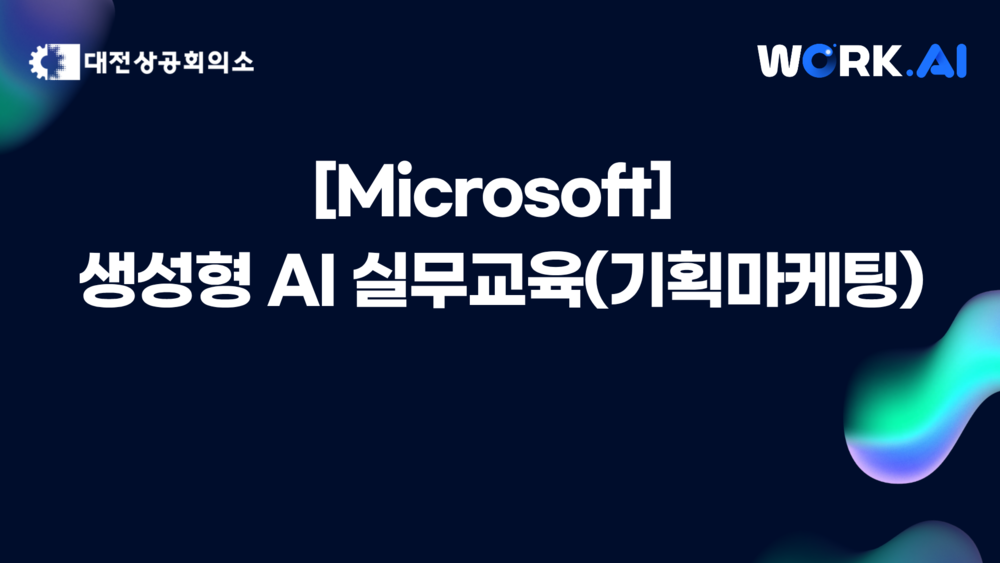 대전상공회의소

WORK.AI

[Microsoft]
생성형 AI 실무교육(기획마케팅)